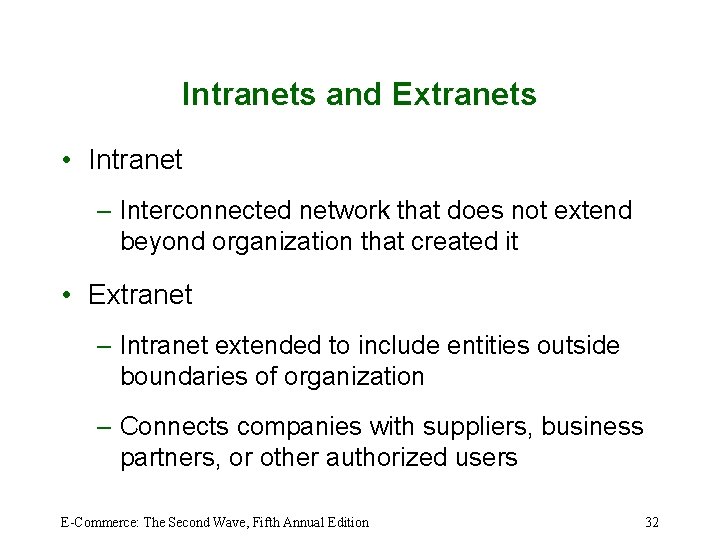 Intranets and Extranets

• Intranet

– Interconnected network that does not extend beyond organization that created it

• Extranet

– Intranet extended to include entities outside boundaries of organization

– Connects companies with suppliers, business partners, or other authorized users

E-Commerce: The Second Wave, Fifth Annual Edition

32